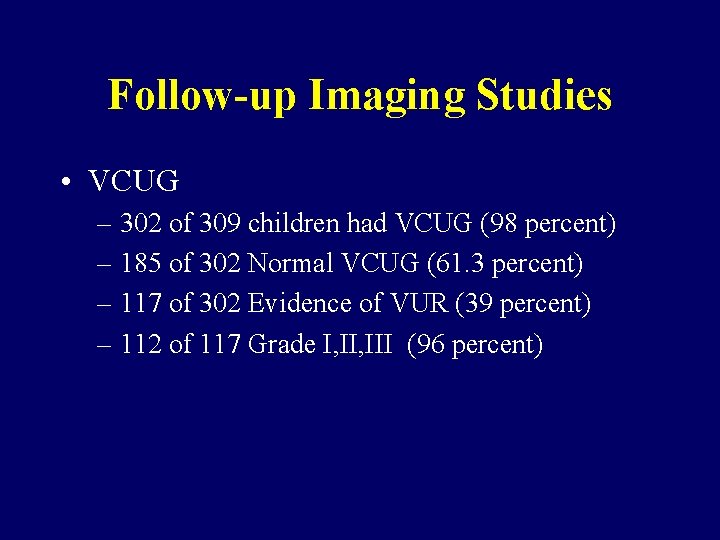 Follow-up Imaging Studies

• VCUG
– 302 of 309 children had VCUG (98 percent)
– 185 of 302 Normal VCUG (61.3 percent)
– 117 of 302 Evidence of VUR (39 percent)
– 112 of 117 Grade I,II,III (96 percent)